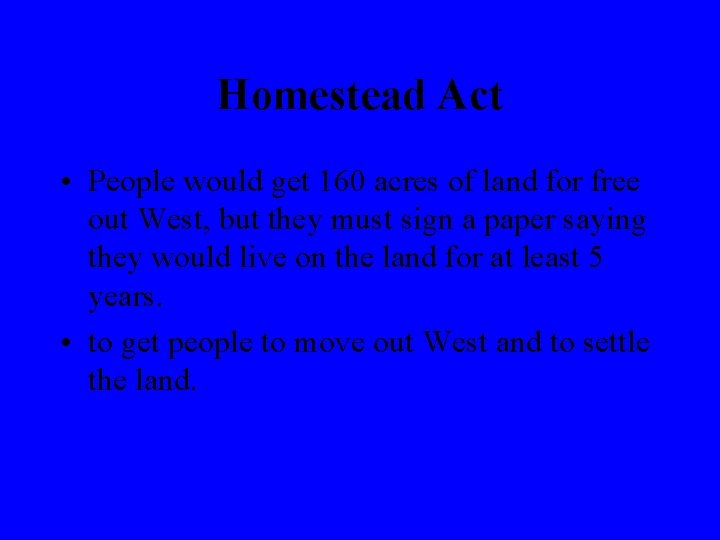 Homestead Act

• People would get 160 acres of land for free out West, but they must sign a paper saying they would live on the land for at least 5 years.
• to get people to move out West and to settle the land.